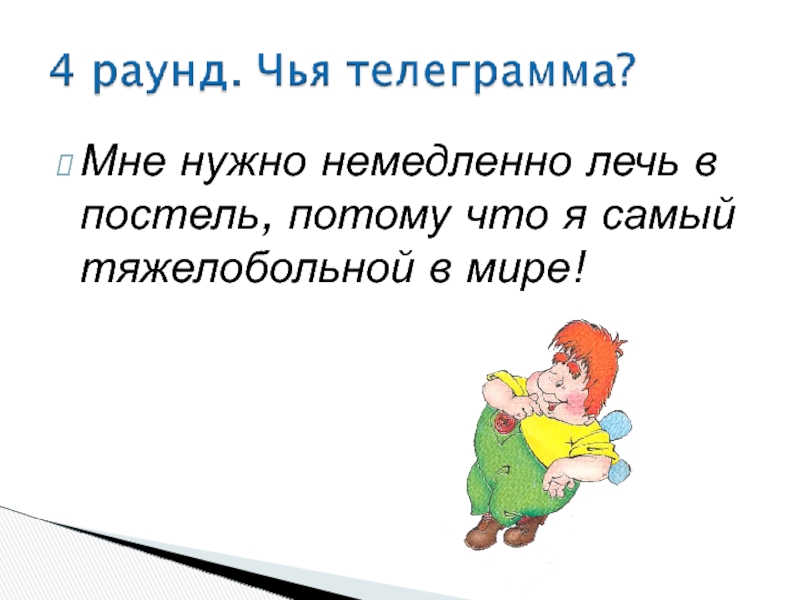 4 раунд. Чья телеграмма?

Мне нужно немедленно лечь в постель, потому что я самый тяжелобольной в мире!